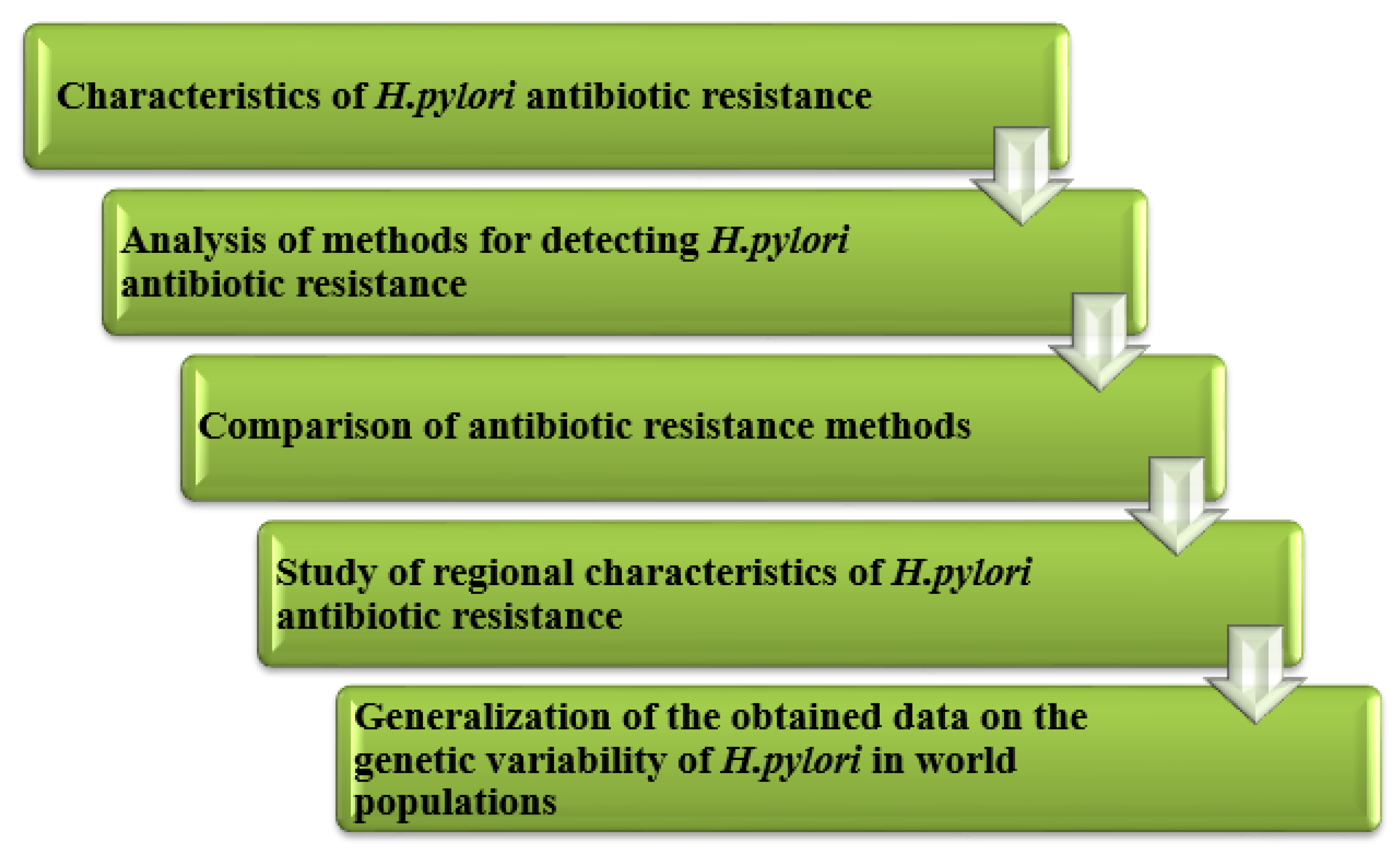 Characteristics of H.pylori antibiotic resistance

Analysis of methods for detecting H.pylori antibiotic resistance

Comparison of antibiotic resistance methods

Study of regional characteristics of H.pylori antibiotic resistance

Generalization of the obtained data on the genetic variability of H.pylori in world populations